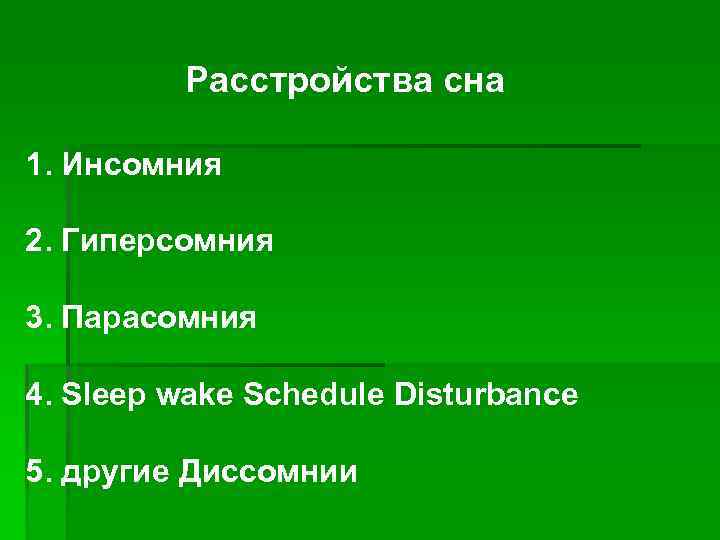 Расстройства сна

1. Инсомния

2. Гиперсомния

3. Парасомния

4. Sleep wake Schedule Disturbance

5. другие Диссомнии